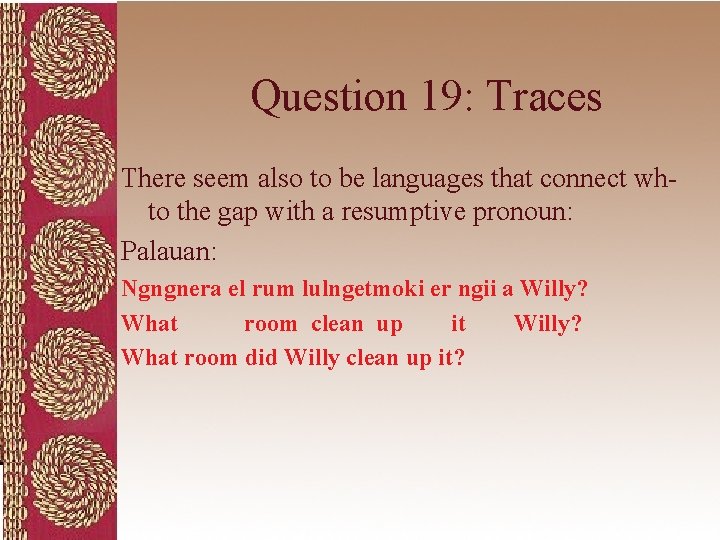 Question 19: Traces

There seem also to be languages that connect wh- to the gap with a resumptive pronoun:

Palauan:

Ngngnera el rum lulngetmoki er ngii a Willy?

What room clean up it Willy?

What room did Willy clean up it?